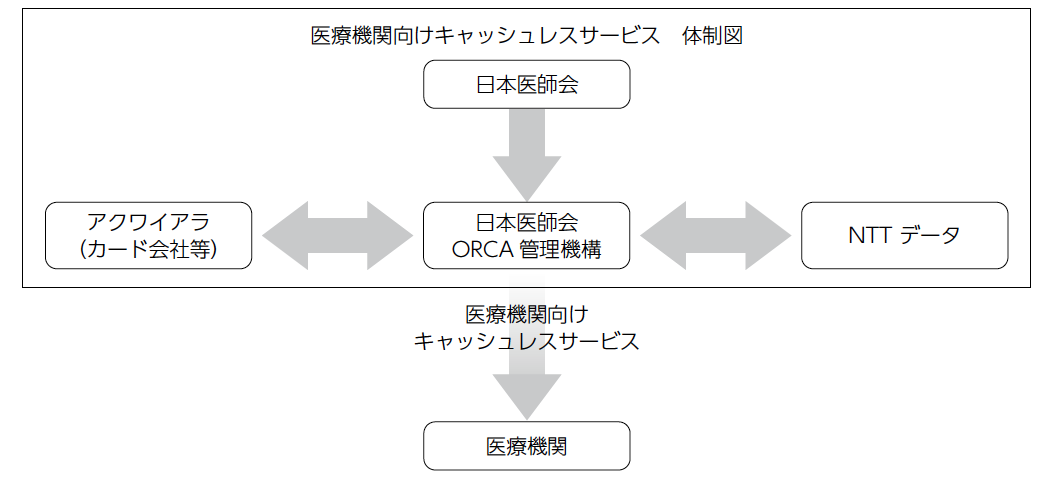 医療機関向けキャッシュレスサービス　体制図

日本医師会

アクワイアラ
(カード会社等)

日本医師会
ORCA 管理機構

NTT データ

医療機関向け
キャッシュレスサービス

医療機関